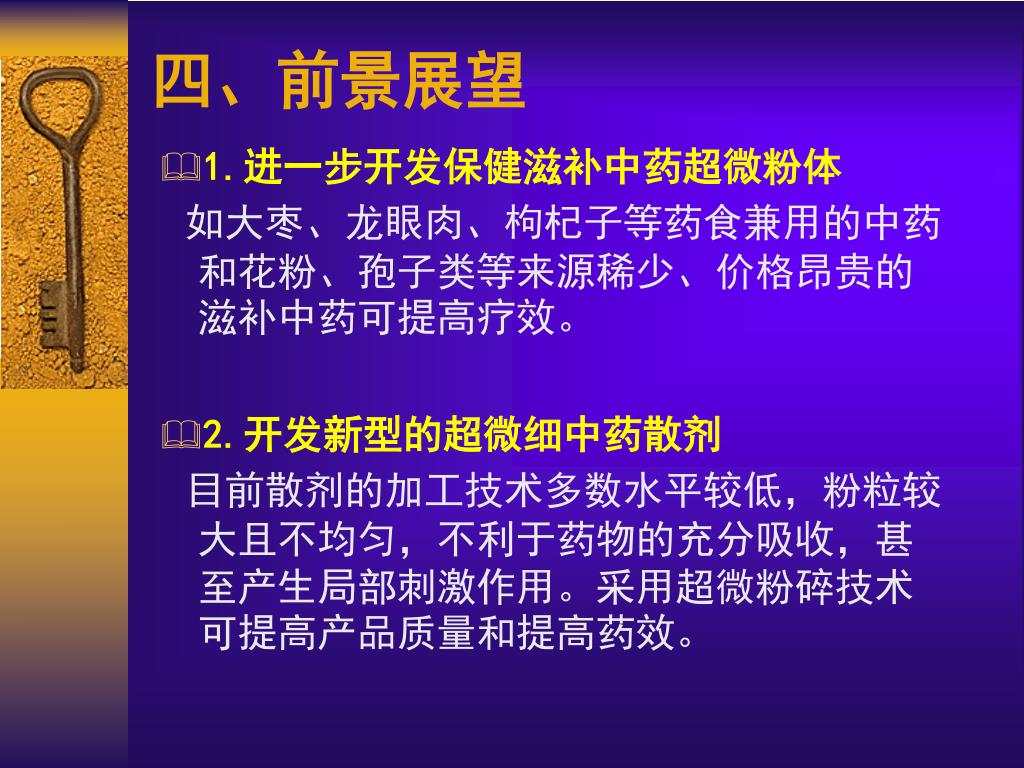 四、前景展望

1. 进一步开发保健滋补中药超微粉体

如大枣、龙眼肉、枸杞子等药食兼用的中药和花粉、孢子类等来源稀少、价格昂贵的滋补中药可提高疗效。

2. 开发新型的超微细中药散剂

目前散剂的加工技术多数水平较低，粉粒较大且不均匀，不利于药物的充分吸收，甚至产生局部刺激作用。采用超微粉碎技术可提高产品质量和提高药效。